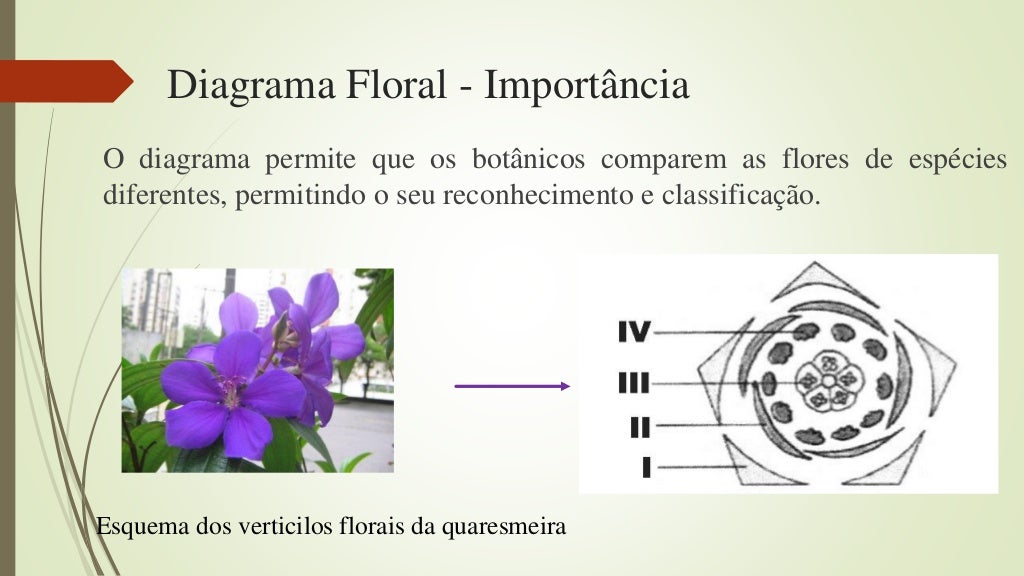 Diagrama Floral - Importância

O diagrama permite que os botânicos comparem as flores de espécies diferentes, permitindo o seu reconhecimento e classificação.

IV
III
II
I

Esquema dos verticilos florais da quaresmeira